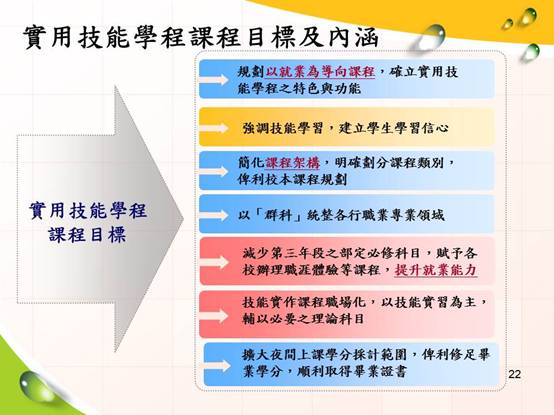 實用技能學程課程目標及內涵

實用技能學程課程目標

規劃以就業為導向課程，確立實用技能學程之特色與功能

強調技能學習，建立學生學習信心

簡化課程架構，明確劃分課程類別，俾利校本課程規劃

以「群科」統整各行職業專業領域

減少第三年段之部定必修科目，賦予各校辦理職涯體驗等課程，提升就業能力

技能實作課程職場化，以技能實習為主，輔以必要之理論科目

擴大夜間上課學分採計範圍，俾利修足畢業學分，順利取得畢業證書

22